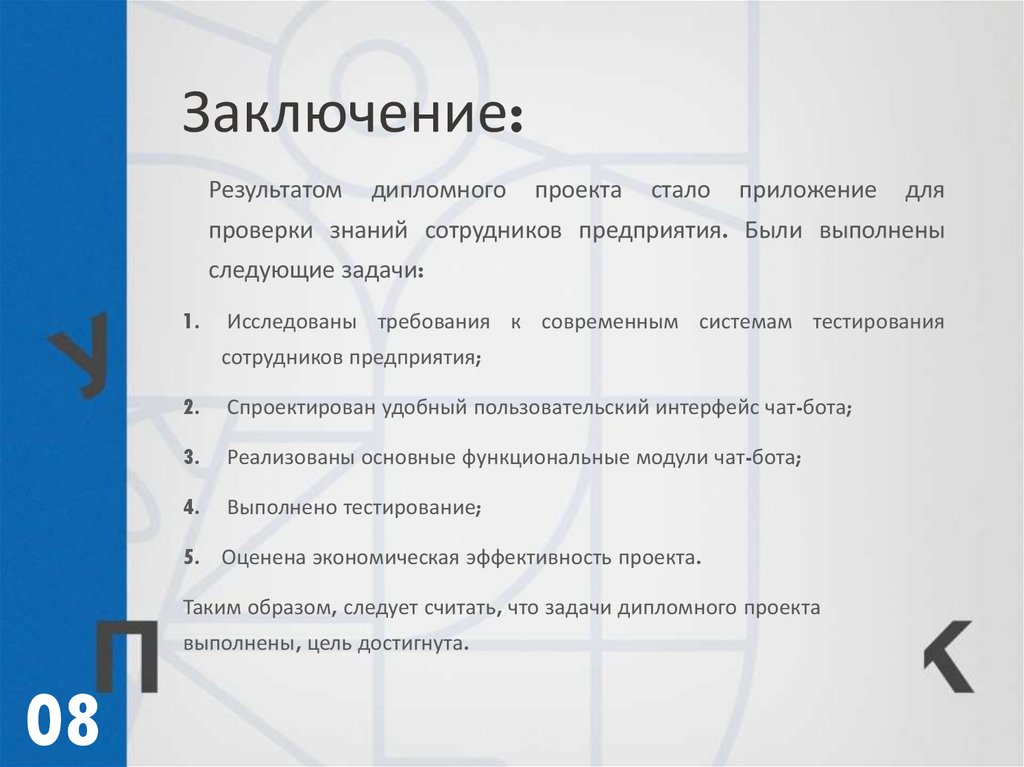 Заключение:

Результатом дипломного проекта стало приложение для проверки знаний сотрудников предприятия. Были выполнены следующие задачи:

1. Исследованы требования к современным системам тестирования сотрудников предприятия;

2. Спроектирован удобный пользовательский интерфейс чат-бота;

3. Реализованы основные функциональные модули чат-бота;

4. Выполнено тестирование;

5. Оценена экономическая эффективность проекта.

Таким образом, следует считать, что задачи дипломного проекта выполнены, цель достигнута.

У
П
К

08